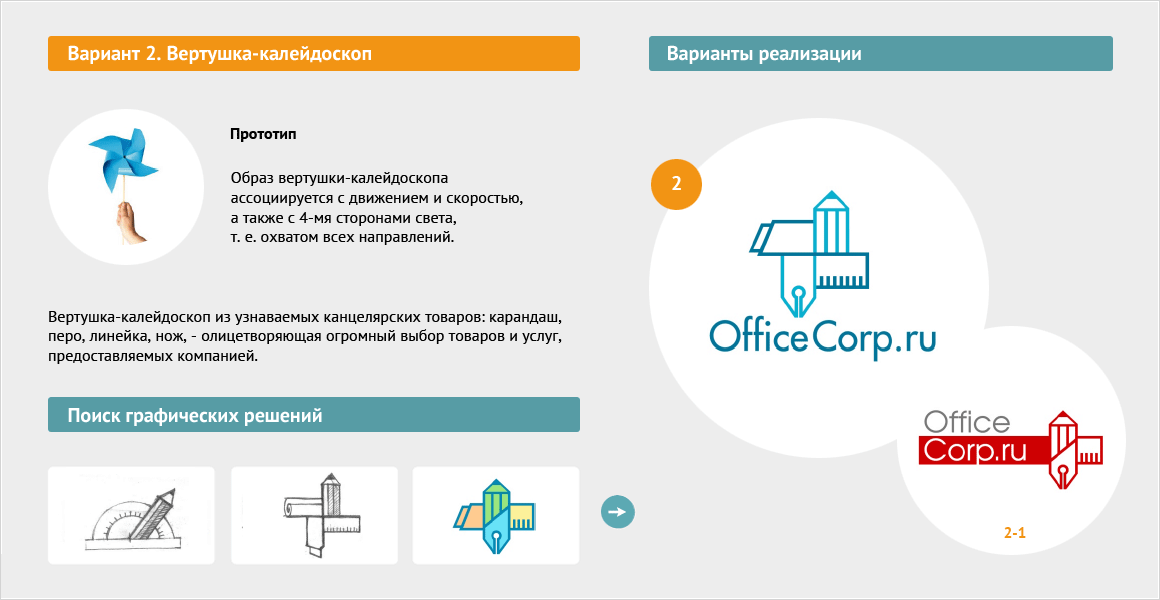 Вариант 2. Вертушка-калейдоскоп

Прототип

Образ вертушки-калейдоскопа ассоциируется с движением и скоростью, а также с 4-мя сторонами света, т. е. охватом всех направлений.

Вертушка-калейдоскоп из узнаваемых канцелярских товаров: карандаш, перо, линейка, нож, - олицетворяющая огромный выбор товаров и услуг, предоставляемых компанией.

Поиск графических решений

Варианты реализации

2

OfficeCorp.ru

Office Corp.ru

2-1